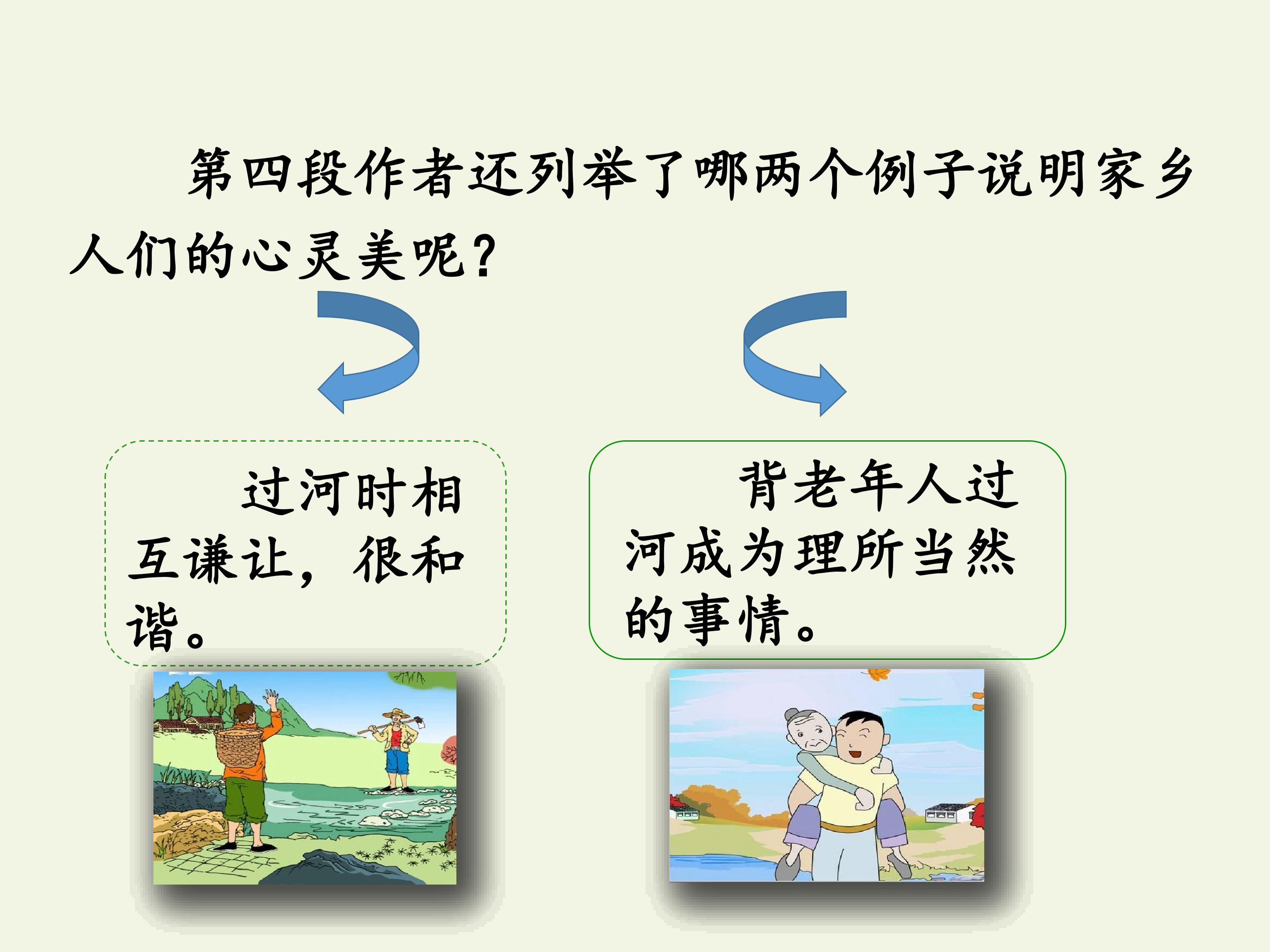 第四段作者还列举了哪两个例子说明家乡人们的心灵美呢?

过河时相互谦让，很和谐。

背老年人过河成为理所当然的事情。